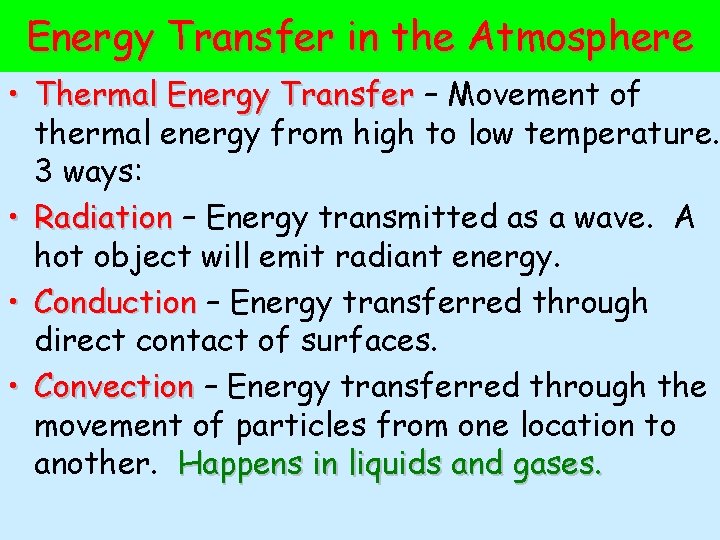 Energy Transfer in the Atmosphere

• Thermal Energy Transfer – Movement of thermal energy from high to low temperature. 3 ways:

• Radiation – Energy transmitted as a wave. A hot object will emit radiant energy.

• Conduction – Energy transferred through direct contact of surfaces.

• Convection – Energy transferred through the movement of particles from one location to another. Happens in liquids and gases.